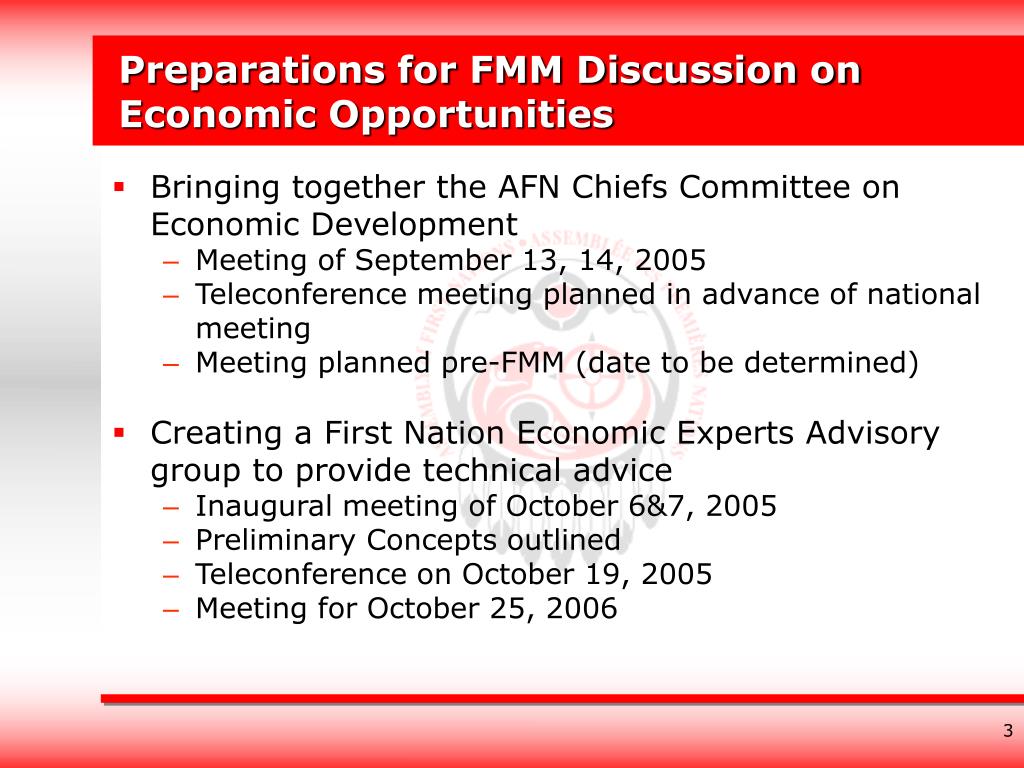 Preparations for FMM Discussion on Economic Opportunities

▪ Bringing together the AFN Chiefs Committee on Economic Development
– Meeting of September 13, 14, 2005
– Teleconference meeting planned in advance of national meeting
– Meeting planned pre-FMM (date to be determined)

▪ Creating a First Nation Economic Experts Advisory group to provide technical advice
– Inaugural meeting of October 6&7, 2005
– Preliminary Concepts outlined
– Teleconference on October 19, 2005
– Meeting for October 25, 2006

3